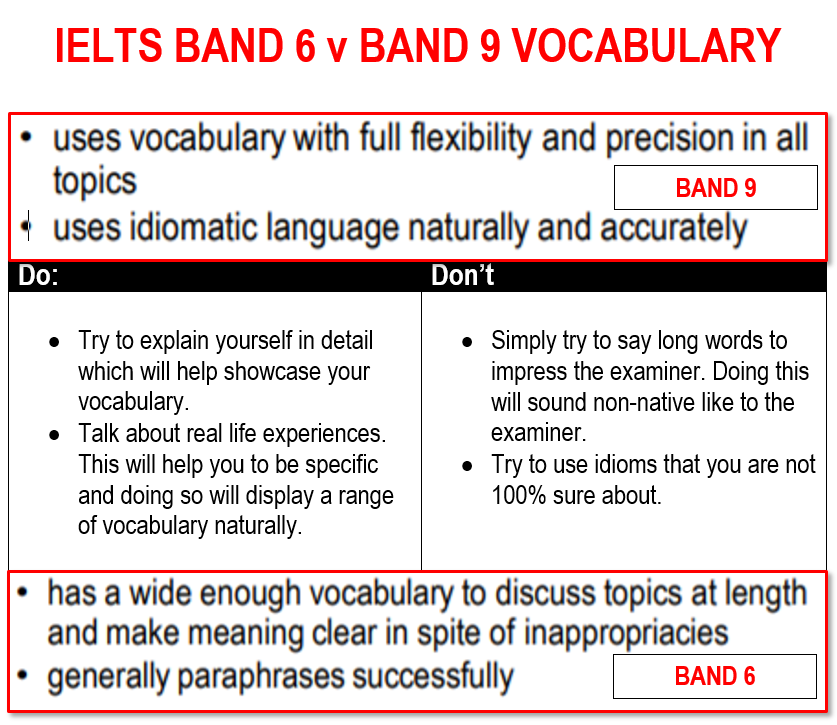 IELTS BAND 6 v BAND 9 VOCABULARY

• uses vocabulary with full flexibility and precision in all topics
• uses idiomatic language naturally and accurately

BAND 9

| Do: | Don't |
|---|---|
| • Try to explain yourself in detail which will help showcase your vocabulary. • Talk about real life experiences. This will help you to be specific and doing so will display a range of vocabulary naturally. | • Simply try to say long words to impress the examiner. Doing this will sound non-native like to the examiner. • Try to use idioms that you are not 100% sure about. |

• has a wide enough vocabulary to discuss topics at length and make meaning clear in spite of inappropriacies
• generally paraphrases successfully

BAND 6